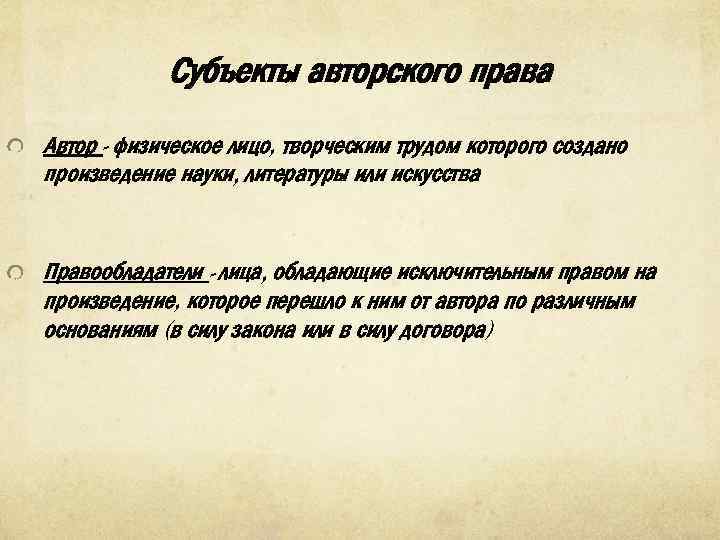 Субъекты авторского права

Автор - физическое лицо, творческим трудом которого создано произведение науки, литературы или искусства

Правообладатели - лица, обладающие исключительным правом на произведение, которое перешло к ним от автора по различным основаниям (в силу закона или в силу договора)